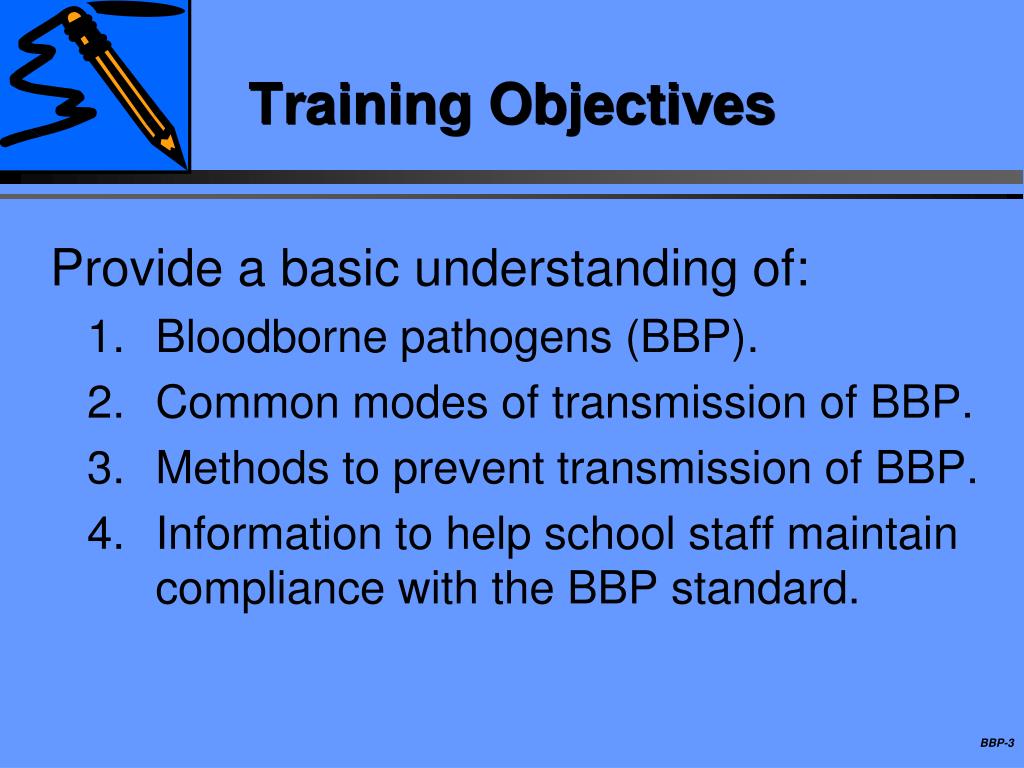 Training Objectives

Provide a basic understanding of:

1. Bloodborne pathogens (BBP).
2. Common modes of transmission of BBP.
3. Methods to prevent transmission of BBP.
4. Information to help school staff maintain compliance with the BBP standard.

BBP-3